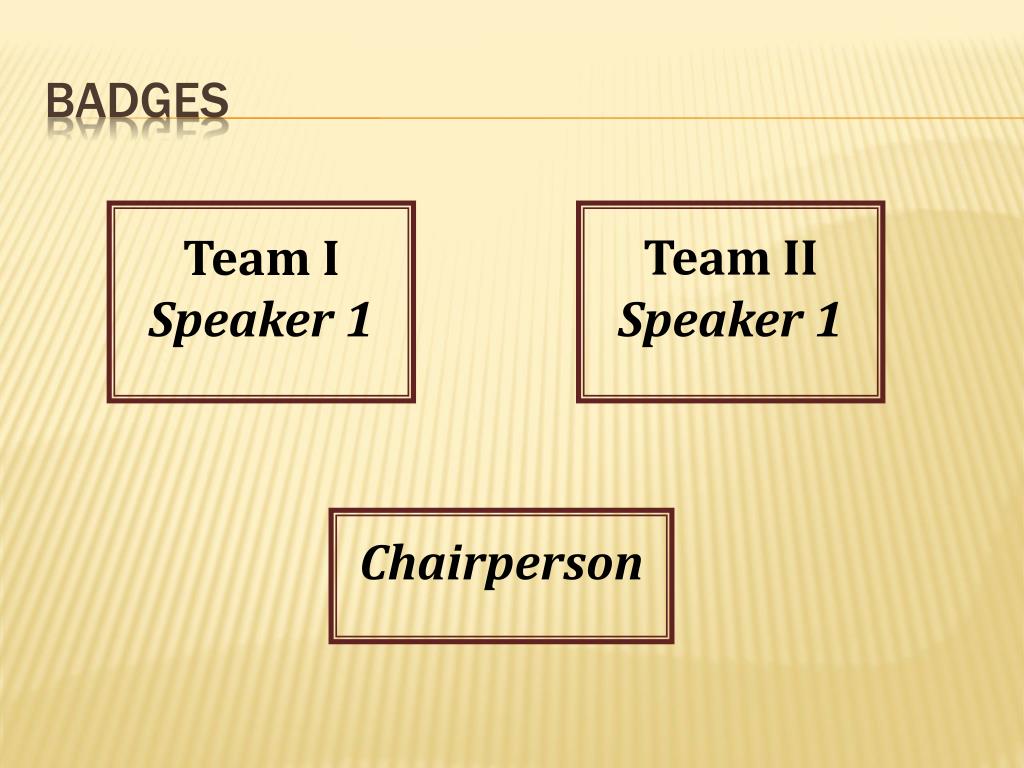 BADGES

Team I
Speaker 1

Team II
Speaker 1

Chairperson